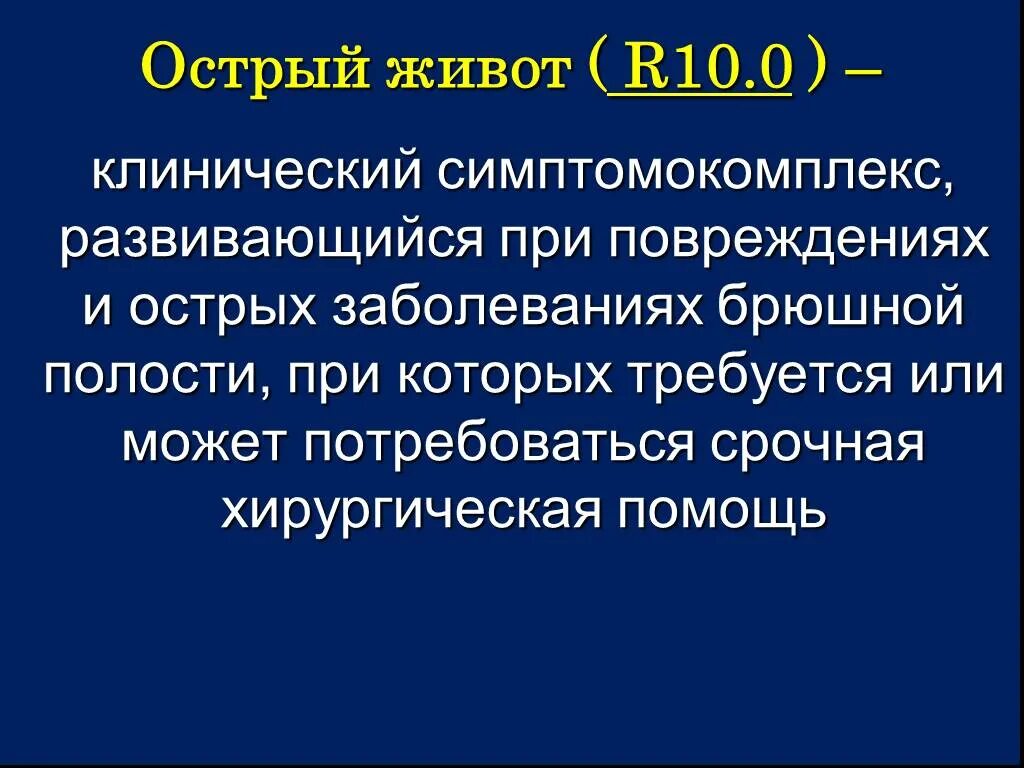 Острый живот ( R10.0 ) –

клинический симптомокомплекс, развивающийся при повреждениях и острых заболеваниях брюшной полости, при которых требуется или может потребоваться срочная хирургическая помощь